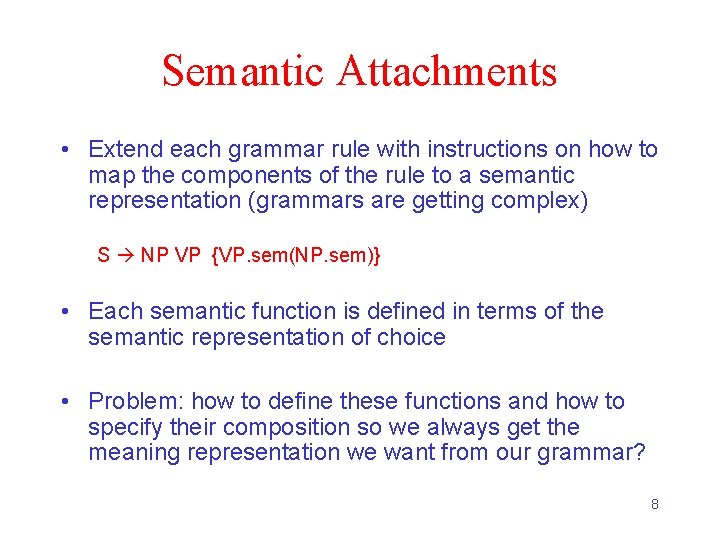 Semantic Attachments

• Extend each grammar rule with instructions on how to map the components of the rule to a semantic representation (grammars are getting complex)

S → NP VP {VP.sem(NP.sem)}

• Each semantic function is defined in terms of the semantic representation of choice

• Problem: how to define these functions and how to specify their composition so we always get the meaning representation we want from our grammar?

8